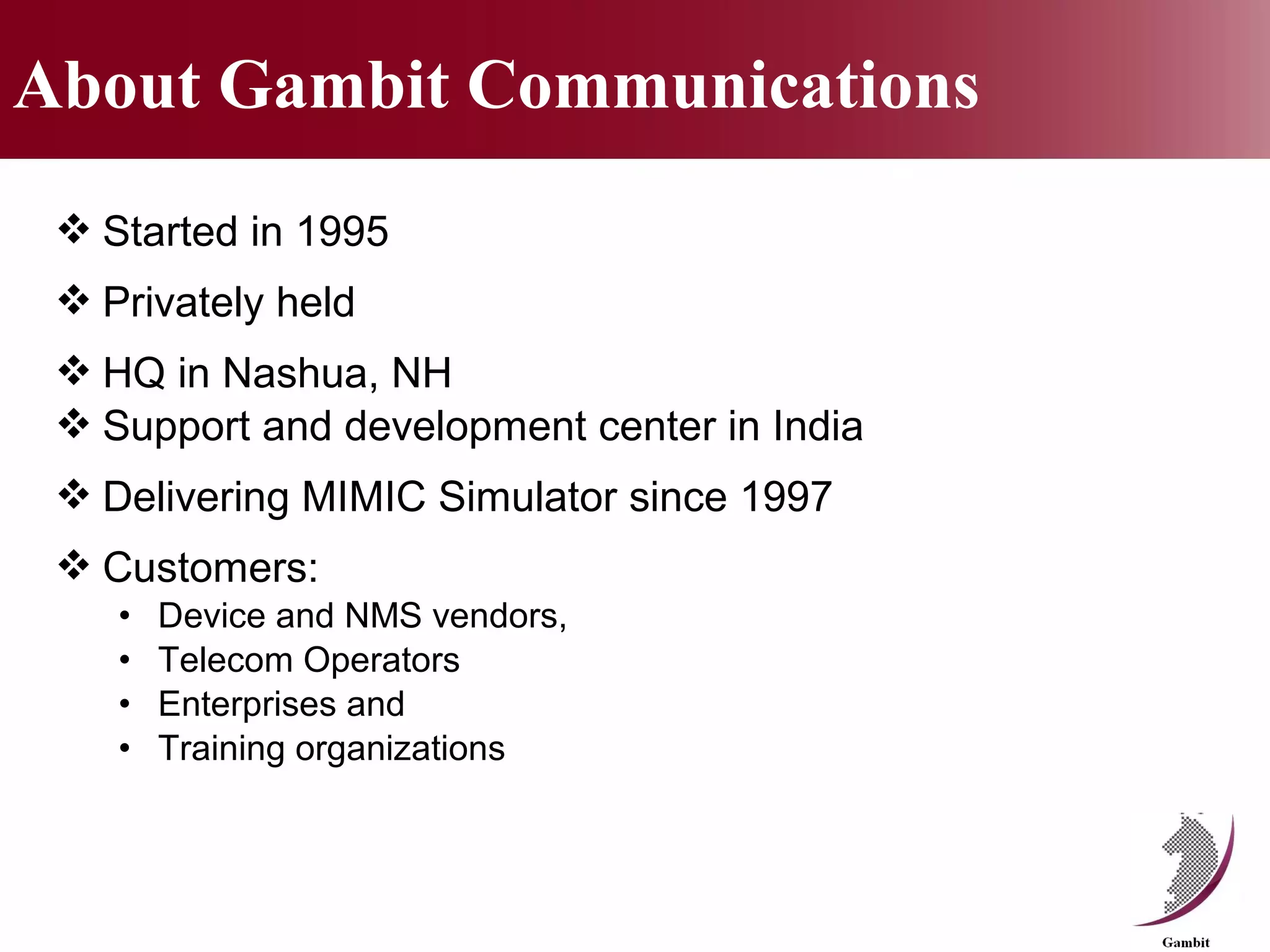 About Gambit Communications

❖ Started in 1995

❖ Privately held

❖ HQ in Nashua, NH
❖ Support and development center in India

❖ Delivering MIMIC Simulator since 1997

❖ Customers:
• Device and NMS vendors,
• Telecom Operators
• Enterprises and
• Training organizations

Gambit